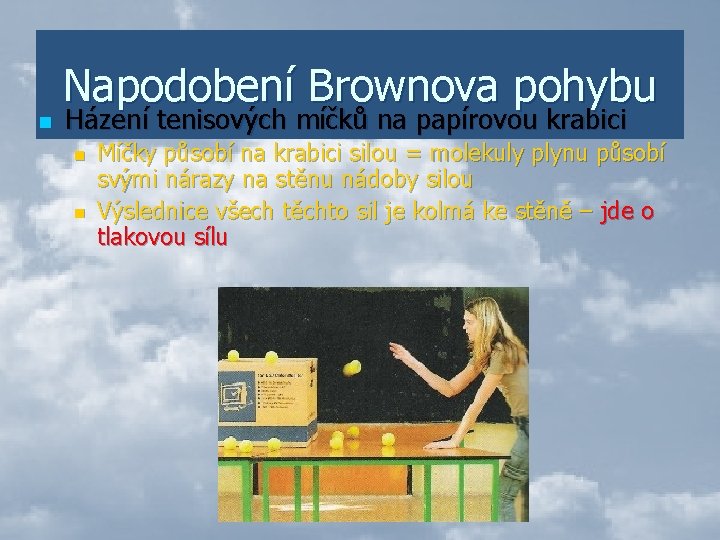 Napodobení Brownova pohybu

Házení tenisových míčků na papírovou krabici

Míčky působí na krabici silou = molekuly plynu působí svými nárazy na stěnu nádoby silou

Výslednice všech těchto sil je kolmá ke stěně – jde o tlakovou sílu